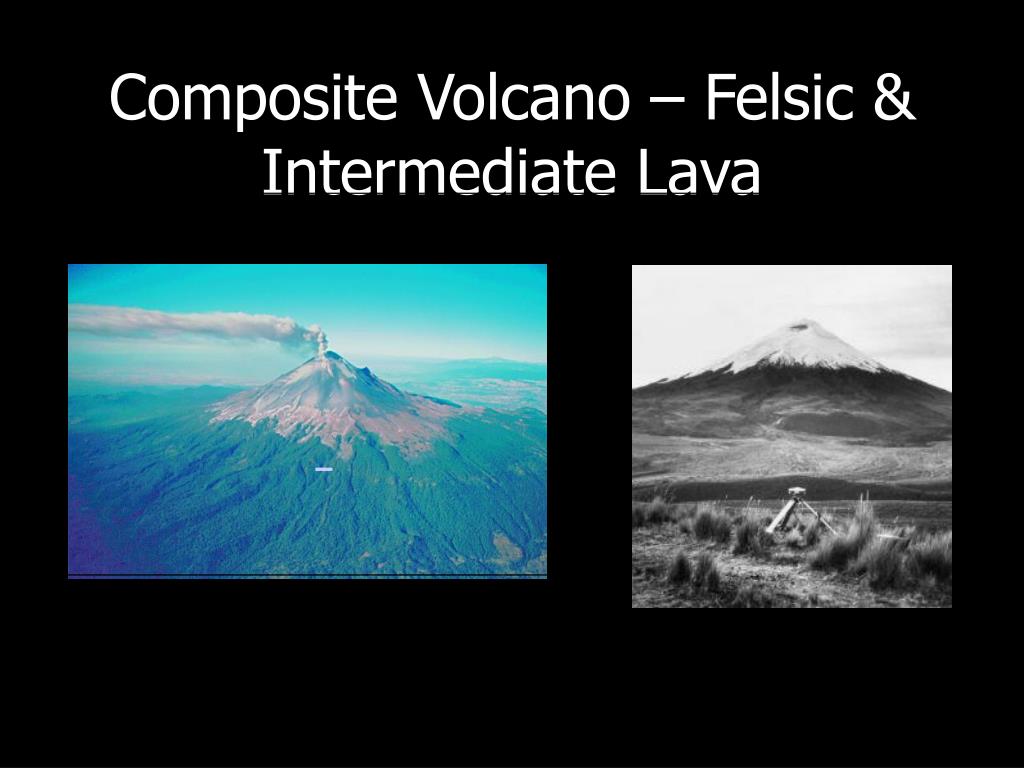 Composite Volcano – Felsic & Intermediate Lava